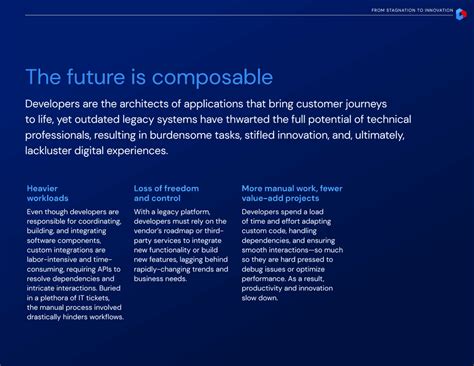 FROM STAGNATION TO INNOVATION

The future is composable

Developers are the architects of applications that bring customer journeys to life, yet outdated legacy systems have thwarted the full potential of technical professionals, resulting in burdensome tasks, stifled innovation, and, ultimately, lackluster digital experiences.

Heavier workloads

Even though developers are responsible for coordinating, building, and integrating software components, custom integrations are labor-intensive and time-consuming, requiring APIs to resolve dependencies and intricate interactions. Buried in a plethora of IT tickets, the manual process involved drastically hinders workflows.

Loss of freedom and control

With a legacy platform, developers must rely on the vendor's roadmap or third-party services to integrate new functionality or build new features, lagging behind rapidly-changing trends and business needs.

More manual work, fewer value-add projects

Developers spend a load of time and effort adapting custom code, handling dependencies, and ensuring smooth interactions—so much so they are hard pressed to debug issues or optimize performance. As a result, productivity and innovation slow down.